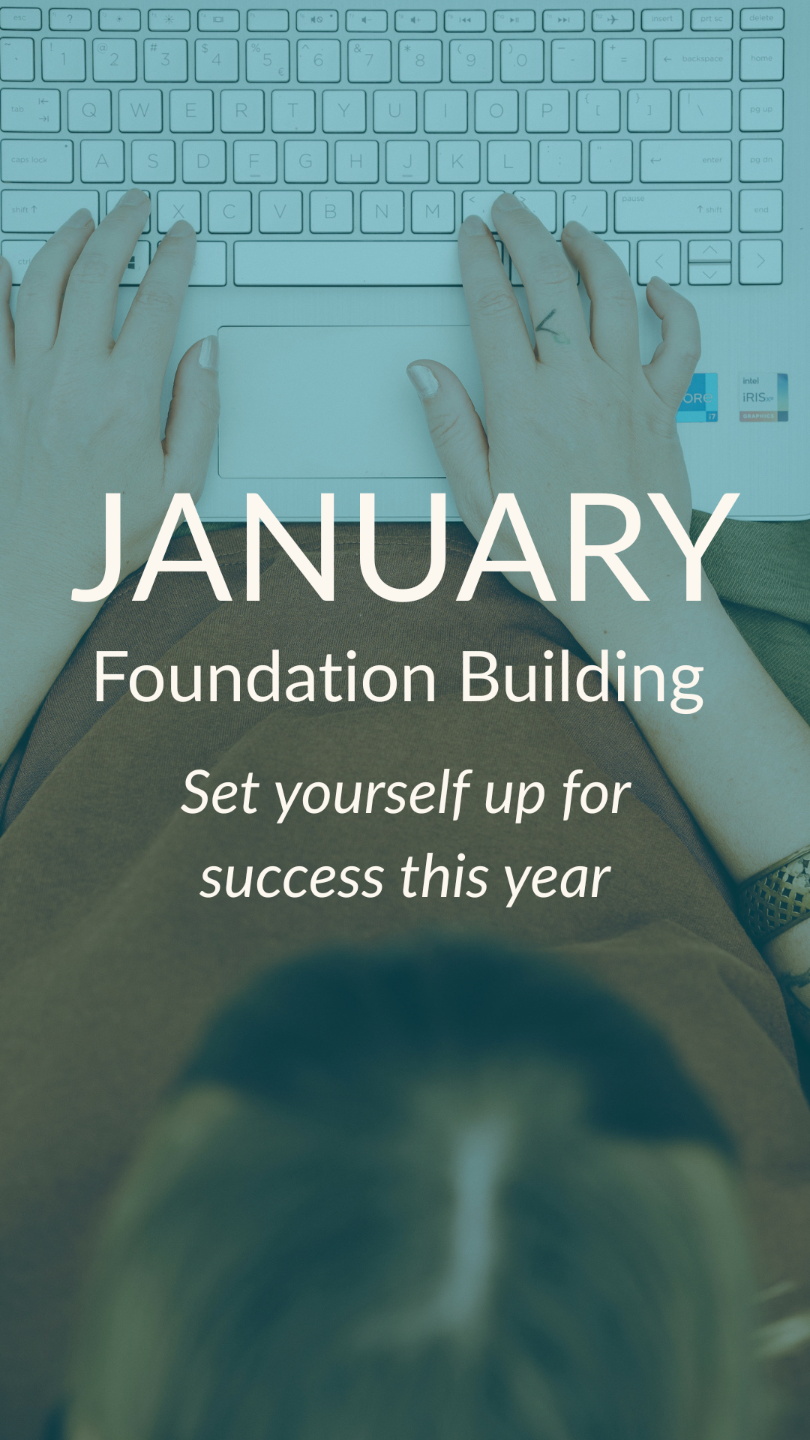 JANUARY
Foundation Building

Set yourself up for success this year